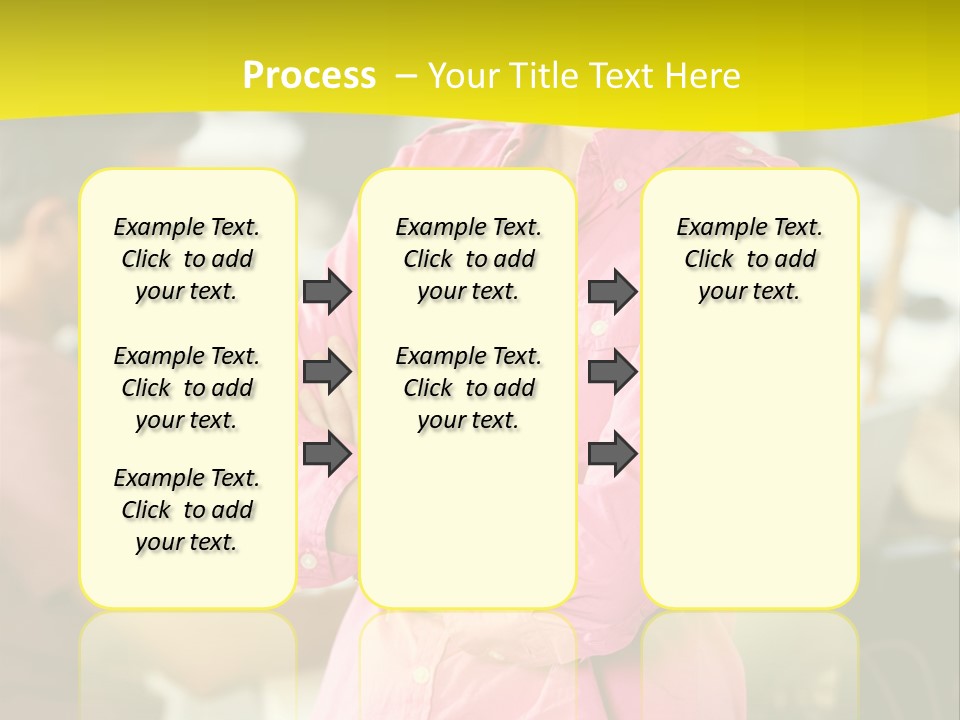 Process – Your Title Text Here

Example Text. Click to add your text.

Example Text. Click to add your text.

Example Text. Click to add your text.

Example Text. Click to add your text.

Example Text. Click to add your text.

Example Text. Click to add your text.